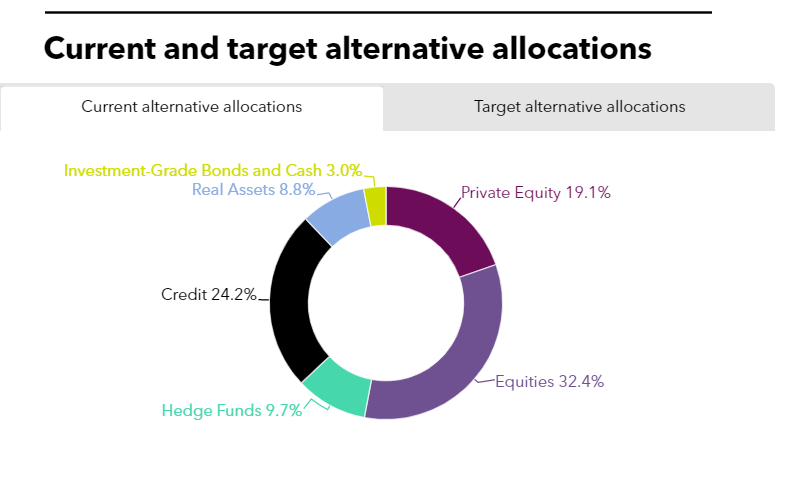 Current and target alternative allocations

Current alternative allocations

Target alternative allocations

Investment-Grade Bonds and Cash 3.0%
Real Assets 8.8%
Private Equity 19.1%
Credit 24.2%
Equities 32.4%
Hedge Funds 9.7%